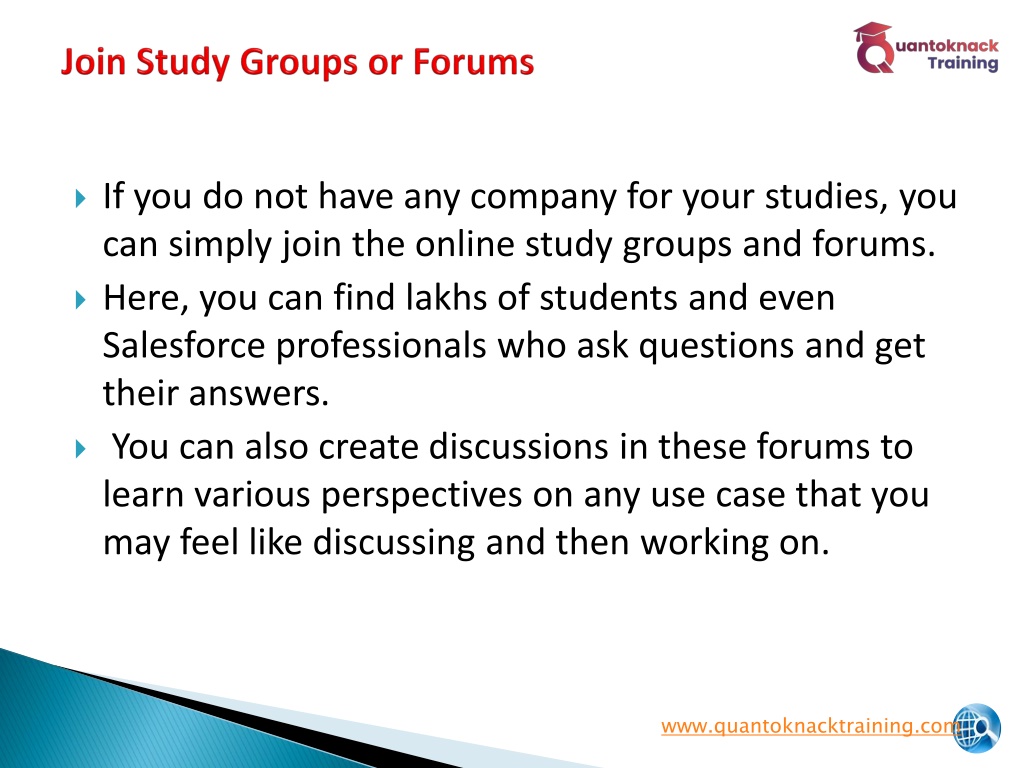 Join Study Groups or Forums

Quantoknack Training

If you do not have any company for your studies, you can simply join the online study groups and forums.

Here, you can find lakhs of students and even Salesforce professionals who ask questions and get their answers.

You can also create discussions in these forums to learn various perspectives on any use case that you may feel like discussing and then working on.

www.quantoknacktraining.com